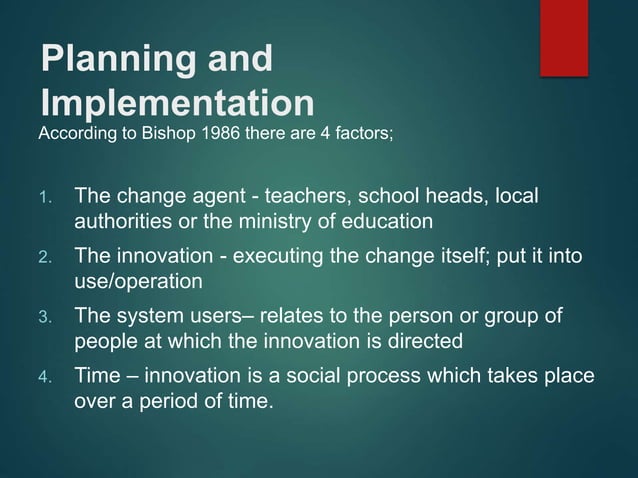 Planning and Implementation
According to Bishop 1986 there are 4 factors;

1. The change agent - teachers, school heads, local authorities or the ministry of education
2. The innovation - executing the change itself; put it into use/operation
3. The system users– relates to the person or group of people at which the innovation is directed
4. Time – innovation is a social process which takes place over a period of time.